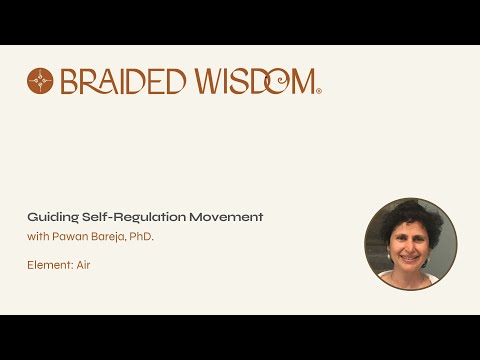 BRAIDED WISDOM®

Guiding Self-Regulation Movement
with Pawan Bareja, PhD.

Element: Air